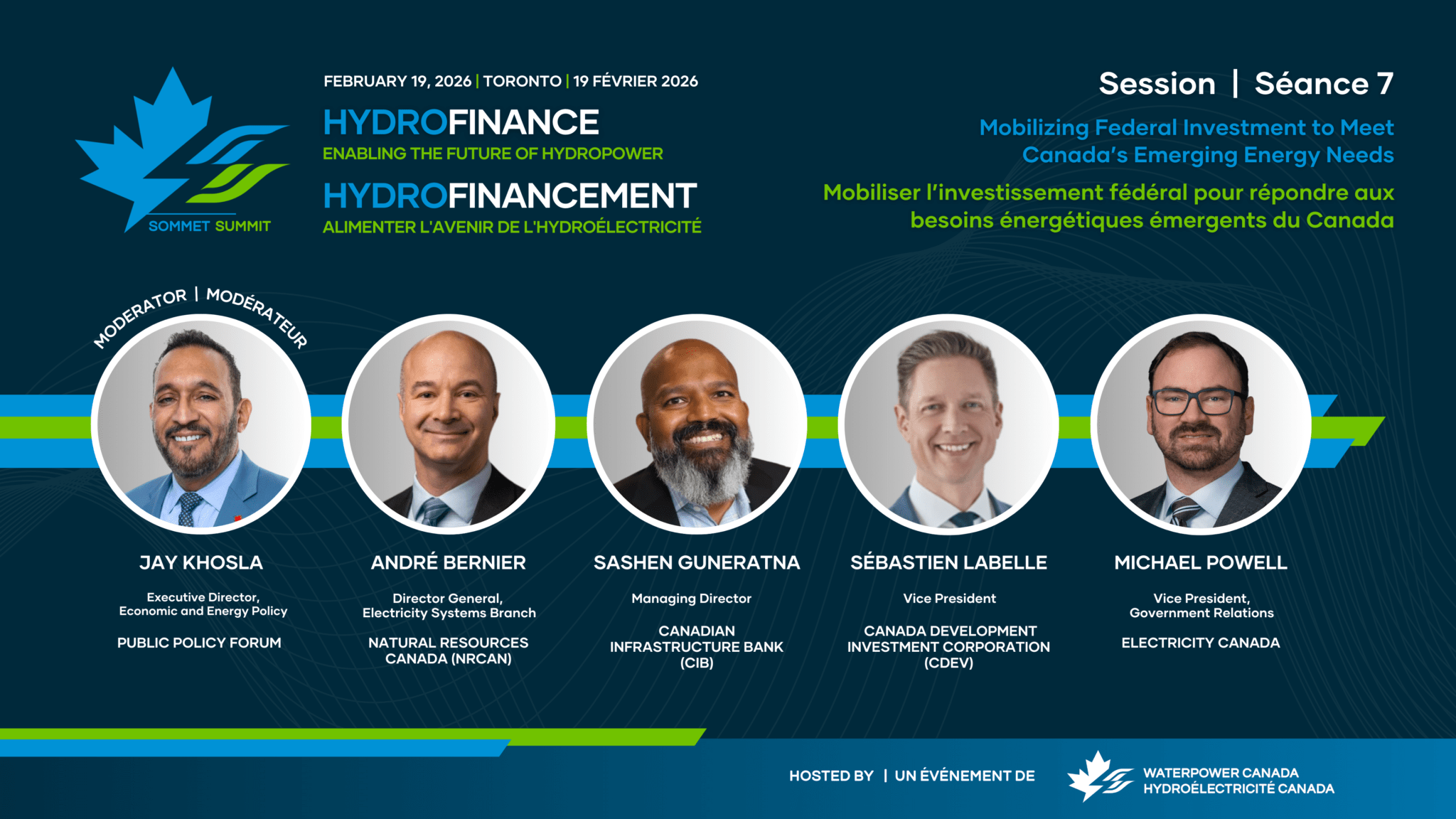 SOMMET SUMMIT

FEBRUARY 19, 2026 | TORONTO | 19 FÉVRIER 2026

HYDROFINANCE
ENABLING THE FUTURE OF HYDROPOWER

HYDROFINANCEMENT
ALIMENTER L'AVENIR DE L'HYDROÉLECTRICITÉ

Session | Séance 7

Mobilizing Federal Investment to Meet Canada's Emerging Energy Needs

Mobiliser l'investissement fédéral pour répondre aux besoins énergétiques émergents du Canada

MODERATOR | MODÉRATEUR

JAY KHOSLA
Executive Director, Economic and Energy Policy
PUBLIC POLICY FORUM

ANDRÉ BERNIER
Director General, Electricity Systems Branch
NATURAL RESOURCES CANADA (NRCAN)

SASHEN GUNERATNA
Managing Director
CANADIAN INFRASTRUCTURE BANK (CIB)

SÉBASTIEN LABELLE
Vice President
CANADA DEVELOPMENT INVESTMENT CORPORATION (CDEV)

MICHAEL POWELL
Vice President, Government Relations
ELECTRICITY CANADA

HOSTED BY | UN ÉVÉNEMENT DE

WATERPOWER CANADA
HYDROÉLECTRICITÉ CANADA